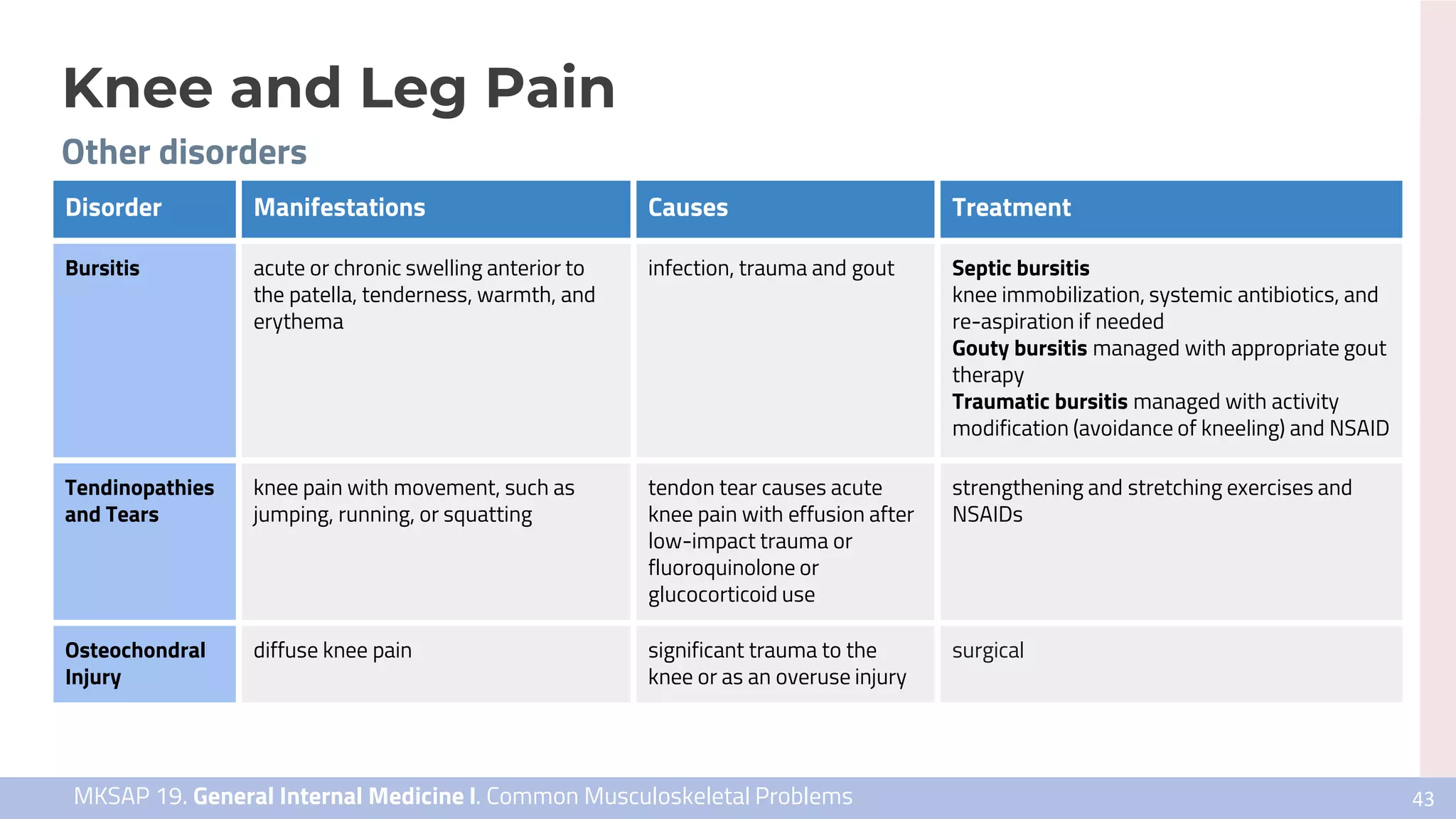 Knee and Leg Pain

Other disorders

| Disorder | Manifestations | Causes | Treatment |
|---|---|---|---|
| Bursitis | acute or chronic swelling anterior to the patella, tenderness, warmth, and erythema | infection, trauma and gout | Septic bursitis knee immobilization, systemic antibiotics, and re-aspiration if needed Gouty bursitis managed with appropriate gout therapy Traumatic bursitis managed with activity modification (avoidance of kneeling) and NSAID |
| Tendinopathies and Tears | knee pain with movement, such as jumping, running, or squatting | tendon tear causes acute knee pain with effusion after low-impact trauma or fluoroquinolone or glucocorticoid use | strengthening and stretching exercises and NSAIDs |
| Osteochondral Injury | diffuse knee pain | significant trauma to the knee or as an overuse injury | surgical |

MKSAP 19. General Internal Medicine I. Common Musculoskeletal Problems

43